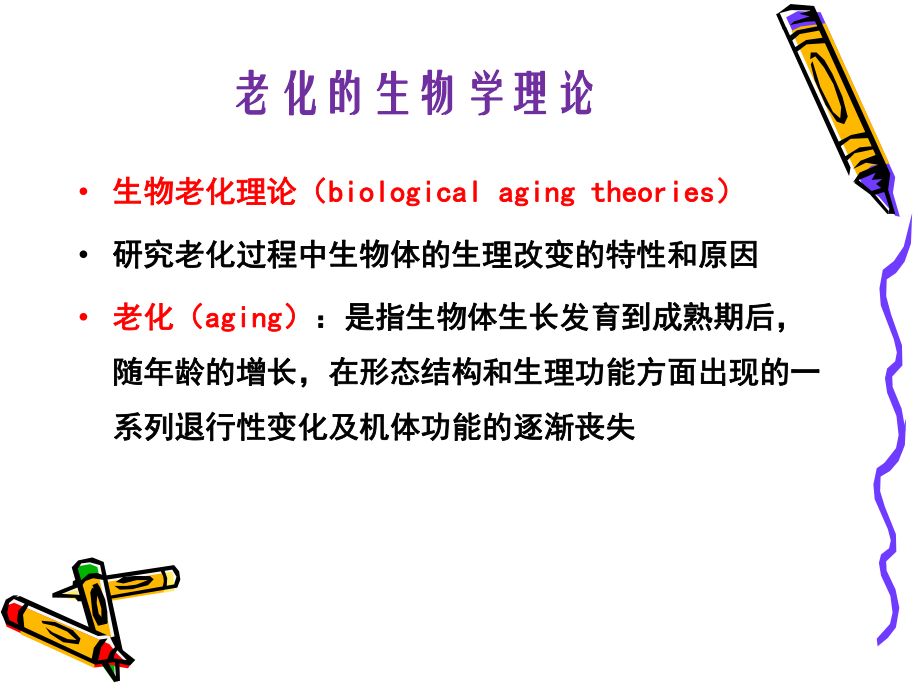 老化的生物学理论

• 生物老化理论（biological aging theories）

• 研究老化过程中生物体的生理改变的特性和原因

• 老化（aging）：是指生物体生长发育到成熟期后，随年龄的增长，在形态结构和生理功能方面出现的一系列退行性变化及机体功能的逐渐丧失